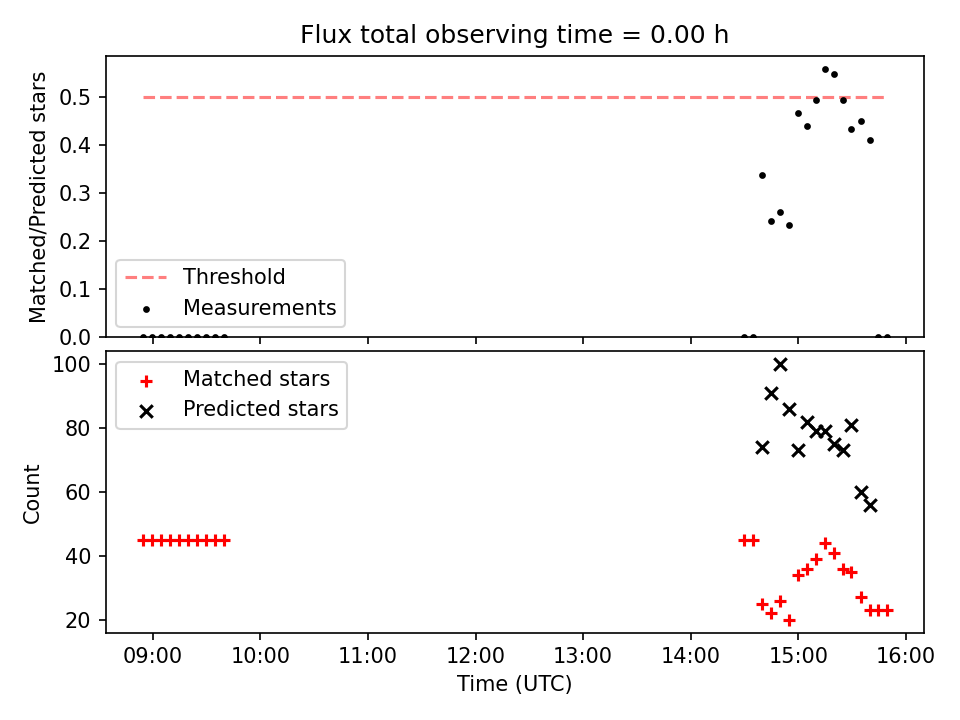 Flux total observing time = 0.00 h

Matched/Predicted stars
0.5
0.4
0.3
0.2
0.1
0.0

Threshold
Measurements

Count
100
80
60
40
20

Matched stars
Predicted stars

09:00 10:00 11:00 12:00 13:00 14:00 15:00 16:00
Time (UTC)